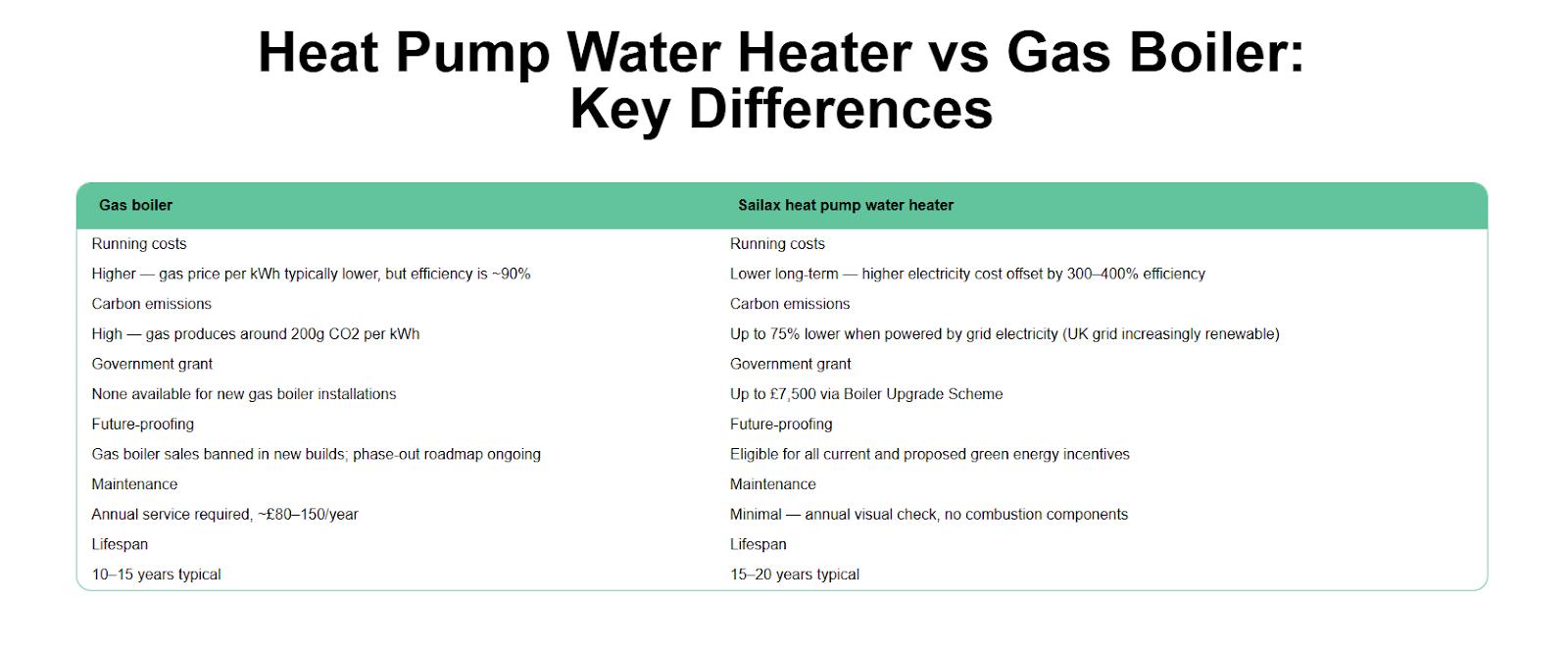 Heat Pump Water Heater vs Gas Boiler: Key Differences

| Gas boiler | Sailax heat pump water heater |
|---|---|
| Running costs | Running costs |
| Higher — gas price per kWh typically lower, but efficiency is ~90% | Lower long-term — higher electricity cost offset by 300–400% efficiency |
| Carbon emissions | Carbon emissions |
| High — gas produces around 200g CO2 per kWh | Up to 75% lower when powered by grid electricity (UK grid increasingly renewable) |
| Government grant | Government grant |
| None available for new gas boiler installations | Up to £7,500 via Boiler Upgrade Scheme |
| Future-proofing | Future-proofing |
| Gas boiler sales banned in new builds; phase-out roadmap ongoing | Eligible for all current and proposed green energy incentives |
| Maintenance | Maintenance |
| Annual service required, ~£80–150/year | Minimal — annual visual check, no combustion components |
| Lifespan | Lifespan |
| 10–15 years typical | 15–20 years typical |